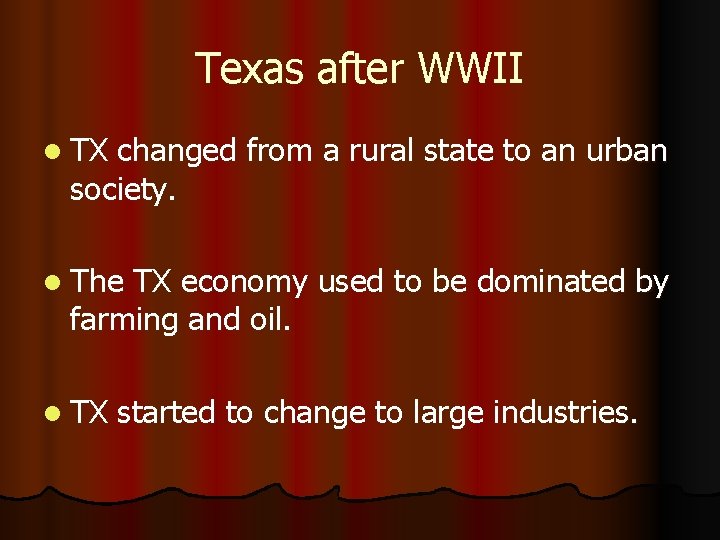 Texas after WWII

- TX changed from a rural state to an urban society.

- The TX economy used to be dominated by farming and oil.

- TX started to change to large industries.